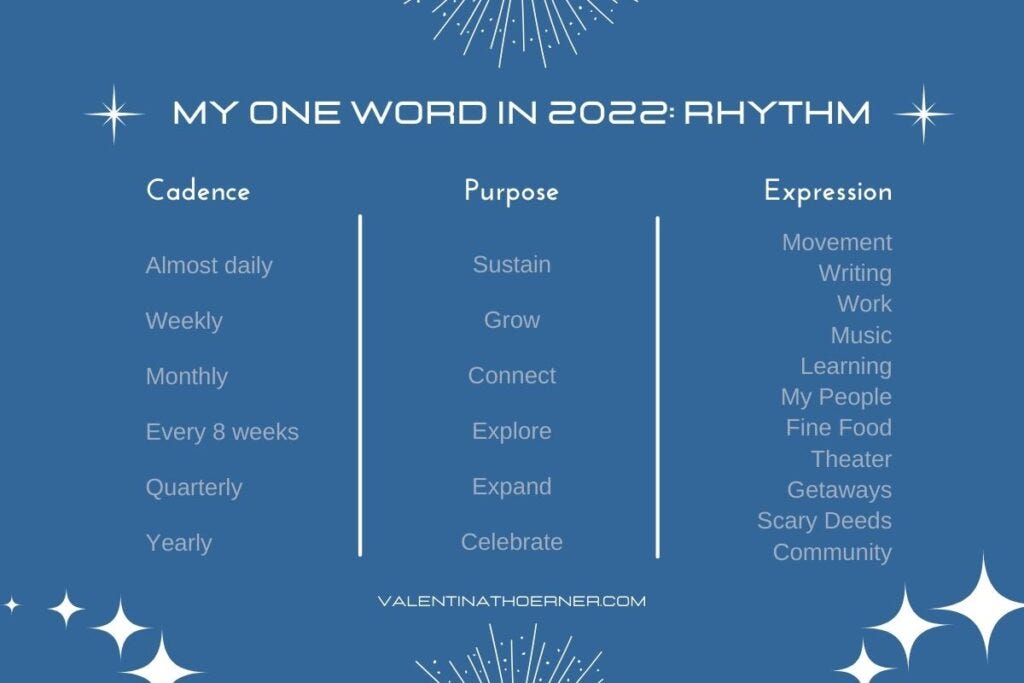 MY ONE WORD IN 2022: RHYTHM

Cadence

Almost daily

Weekly

Monthly

Every 8 weeks

Quarterly

Yearly

Purpose

Sustain

Grow

Connect

Explore

Expand

Celebrate

Expression

Movement
Writing
Work
Music
Learning
My People
Fine Food
Theater
Getaways
Scary Deeds
Community

VALENTINATHOERNER.COM